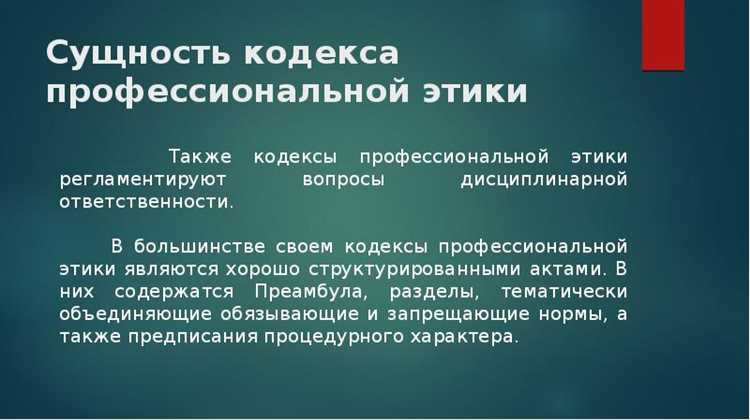 Сущность кодекса профессиональной этики

Также кодексы профессиональной этики регламентируют вопросы дисциплинарной ответственности.

В большинстве своем кодексы профессиональной этики являются хорошо структурированными актами. В них содержатся Преамбула, разделы, тематически объединяющие обязывающие и запрещающие нормы, а также предписания процедурного характера.